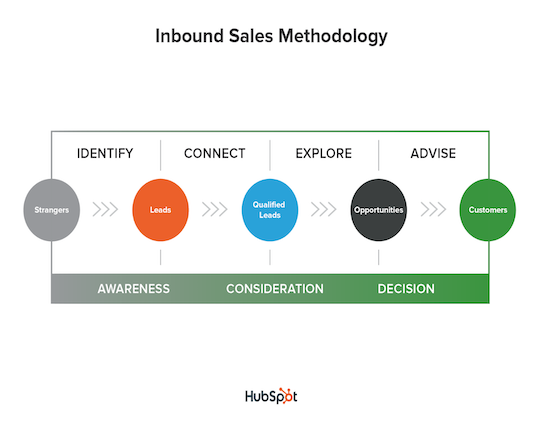 Inbound Sales Methodology

IDENTIFY

CONNECT

EXPLORE

ADVISE

Strangers

Leads

Qualified Leads

Opportunities

Customers

AWARENESS

CONSIDERATION

DECISION

HubSpot